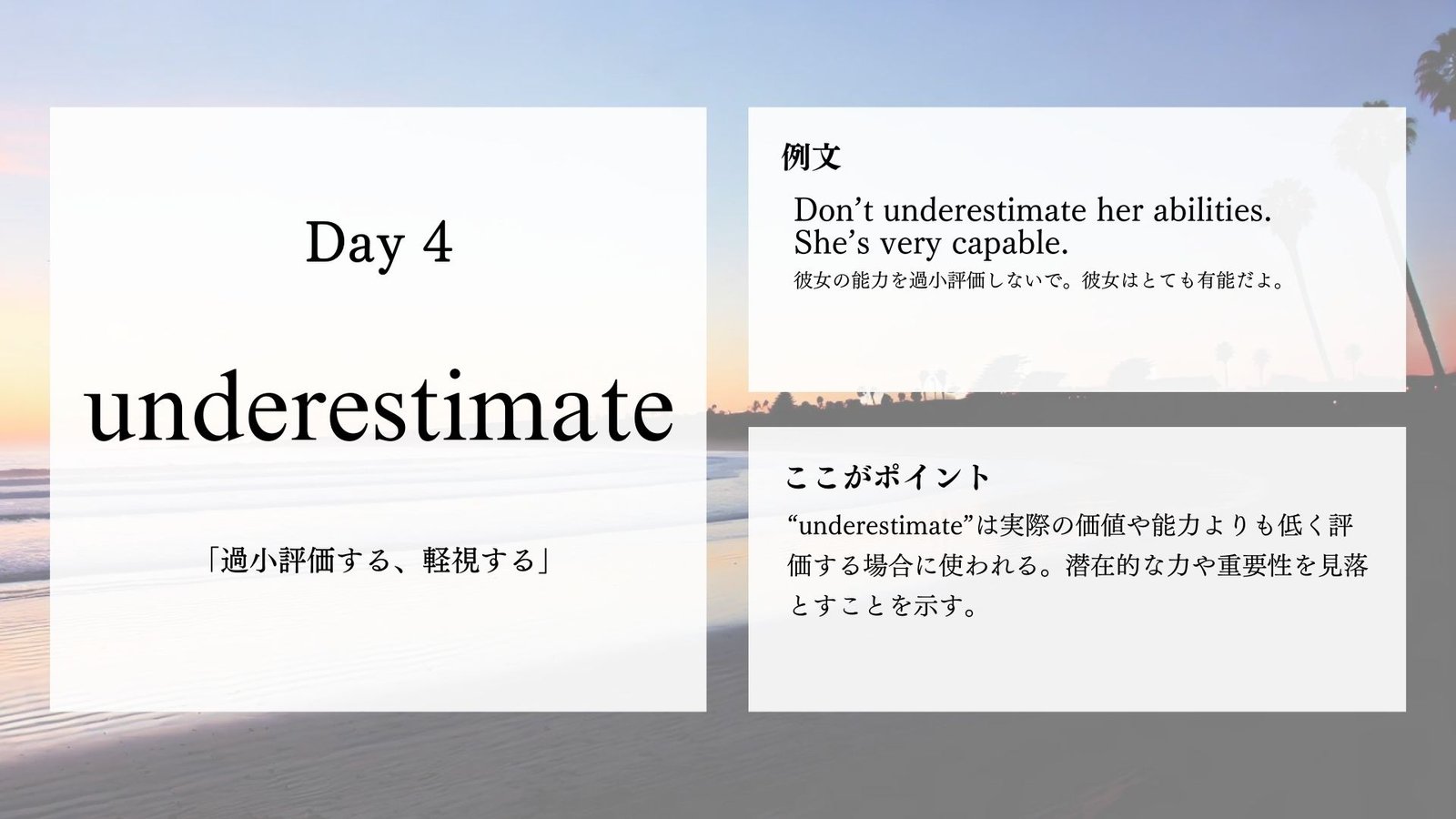 Day 4

underestimate

「過小評価する、軽視する」

例文

Don’t underestimate her abilities. She’s very capable.
彼女の能力を過小評価しないで。彼女はとても有能だよ。

ここがポイント

“underestimate”は実際の価値や能力よりも低く評価する場合に使われる。潜在的な力や重要性を見落とすことを示す。